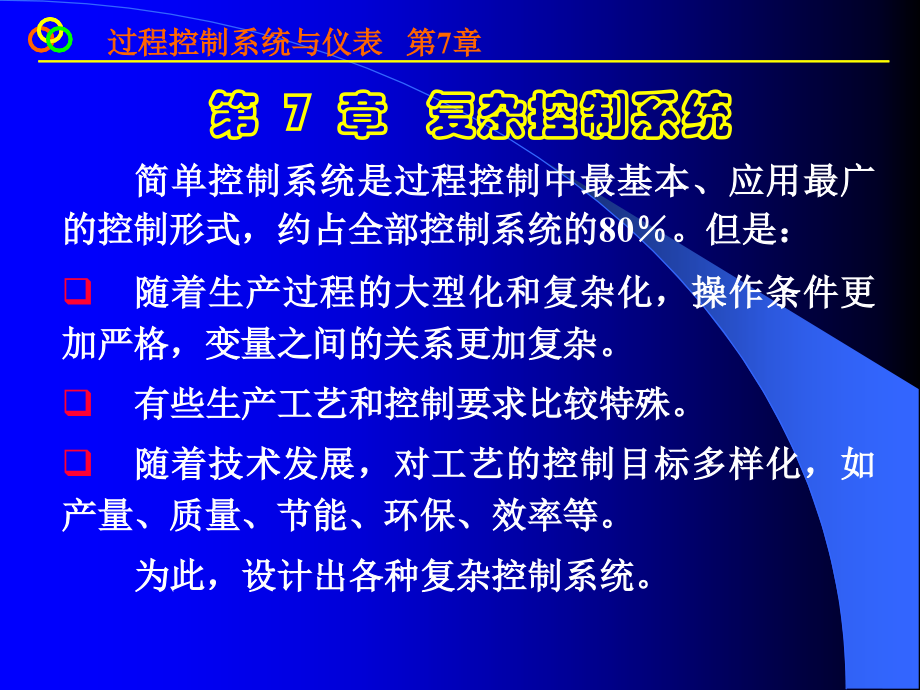 过程控制系统与仪表 第7章

第 7 章 复杂控制系统

简单控制系统是过程控制中最基本、应用最广的控制形式，约占全部控制系统的80%。但是：

❑ 随着生产过程的大型化和复杂化，操作条件更加严格，变量之间的关系更加复杂。

❑ 有些生产工艺和控制要求比较特殊。

❑ 随着技术发展，对工艺的控制目标多样化，如产量、质量、节能、环保、效率等。

为此，设计出各种复杂控制系统。